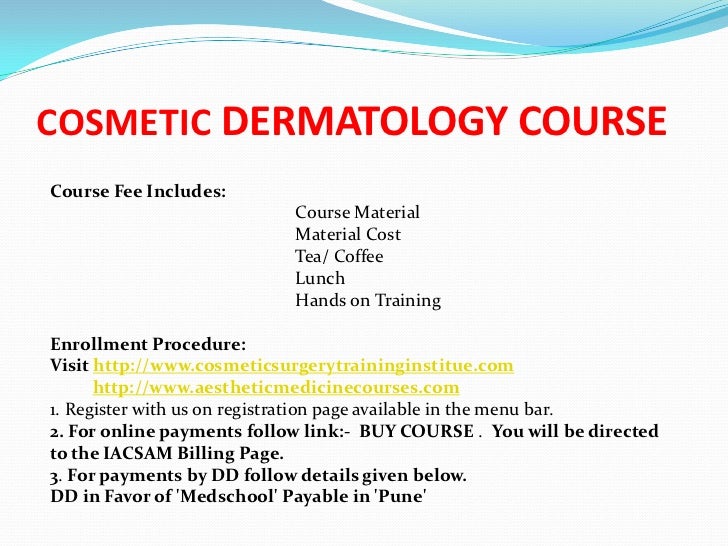 COSMETIC DERMATOLOGY COURSE

Course Fee Includes:
Course Material
Material Cost
Tea/ Coffee
Lunch
Hands on Training

Enrollment Procedure:
Visit http://www.cosmeticsurgerytraininginstitue.com
http://www.aestheticmedicinecourses.com
1. Register with us on registration page available in the menu bar.
2. For online payments follow link:- BUY COURSE . You will be directed to the IACSAM Billing Page.
3. For payments by DD follow details given below.
DD in Favor of 'Medschool' Payable in 'Pune'